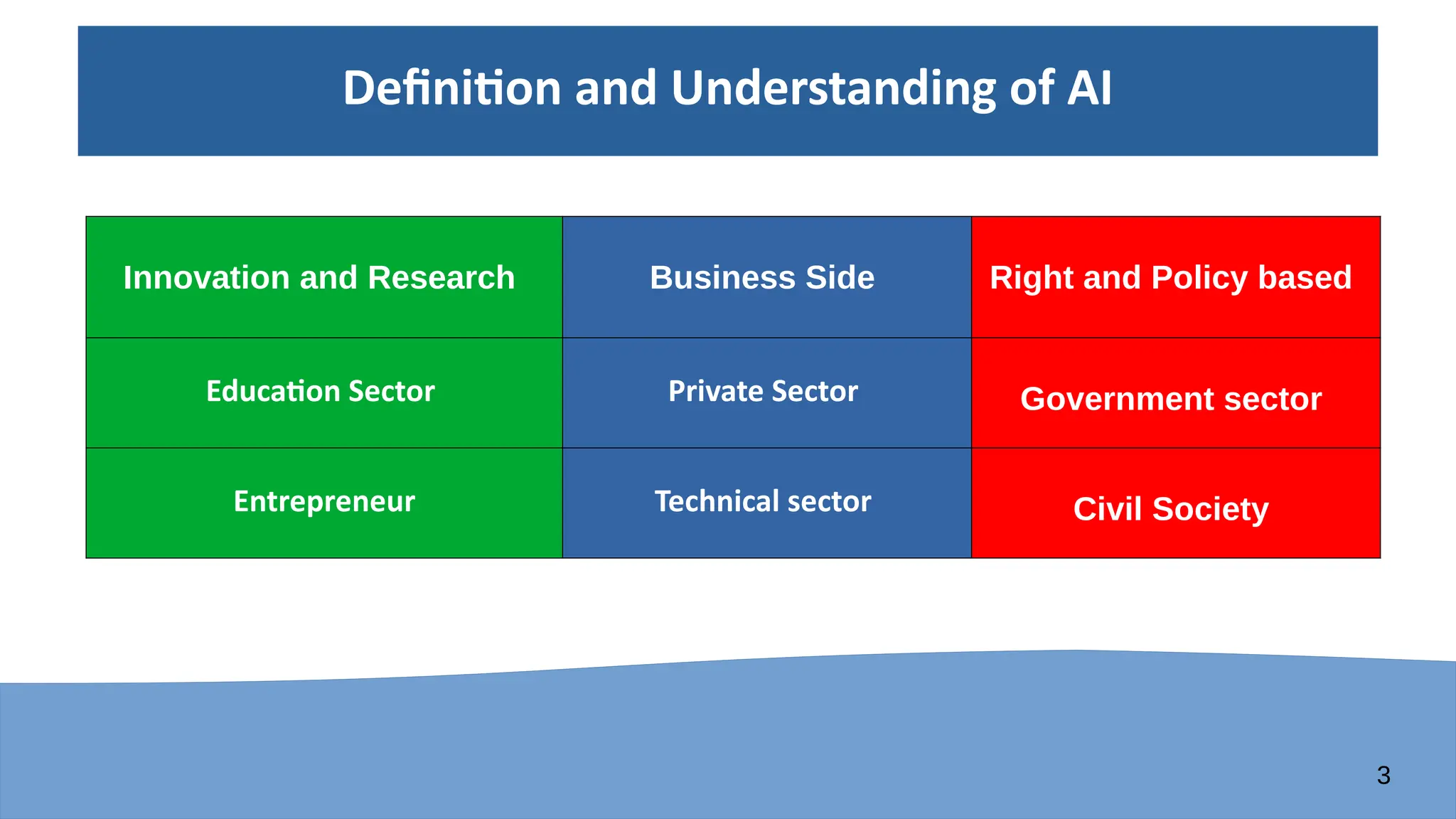 Definition and Understanding of AI

| Innovation and Research | Business Side | Right and Policy based |
|---|---|---|
| Education Sector | Private Sector | Government sector |
| Entrepreneur | Technical sector | Civil Society |

3